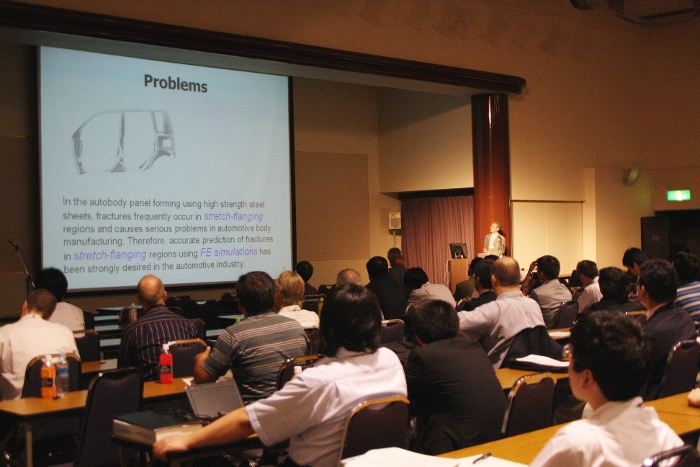 Problems

In the autobody panel forming using high strength steel sheets, fractures frequently occur in stretch-flanging regions and causes serious problems in automotive body manufacturing. Therefore, accurate prediction of fractures in stretch-flanging regions using FE simulations has been strongly desired in the automotive industry.